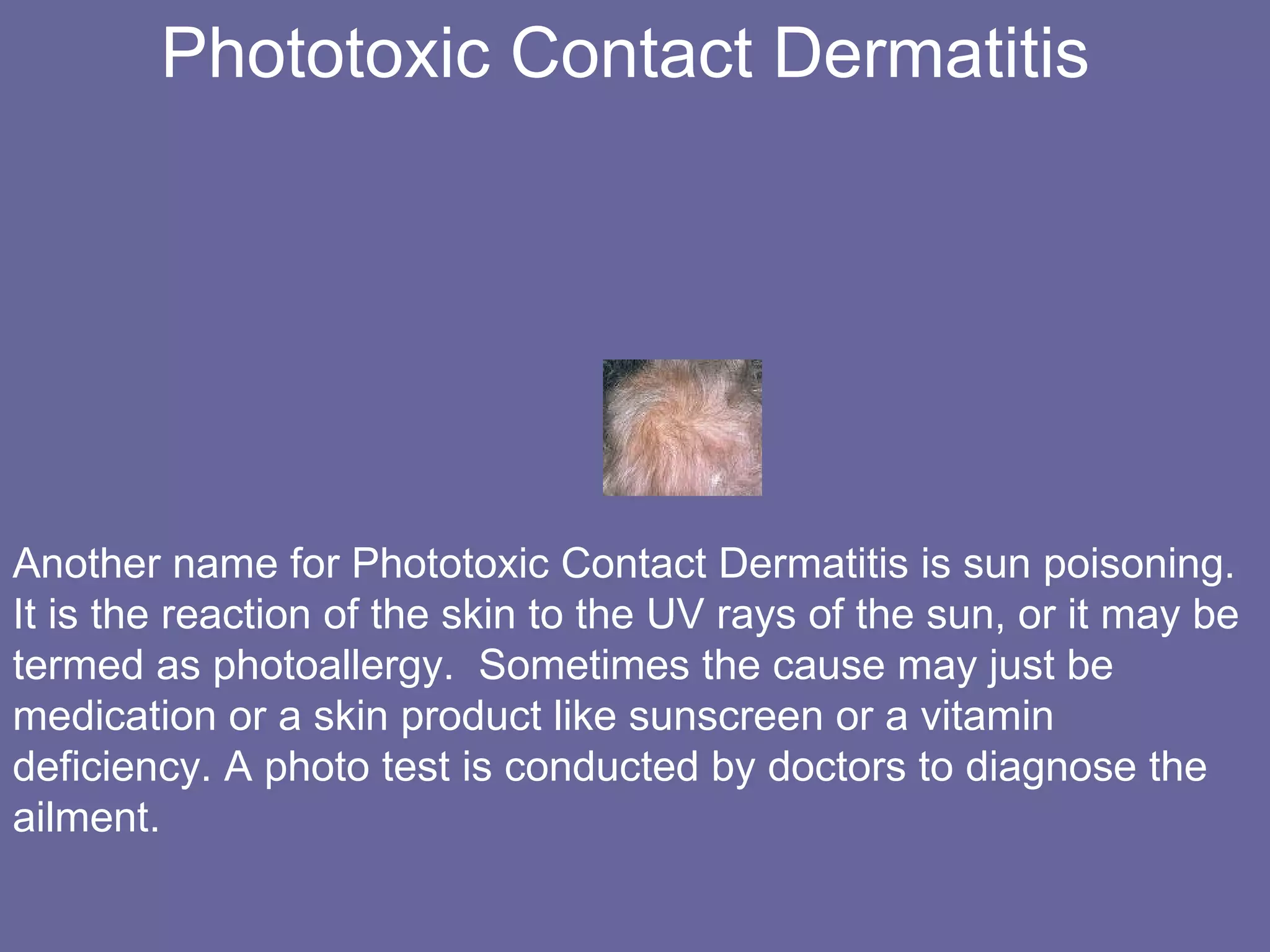 Phototoxic Contact Dermatitis

Another name for Phototoxic Contact Dermatitis is sun poisoning. It is the reaction of the skin to the UV rays of the sun, or it may be termed as photoallergy.  Sometimes the cause may just be medication or a skin product like sunscreen or a vitamin deficiency. A photo test is conducted by doctors to diagnose the ailment.